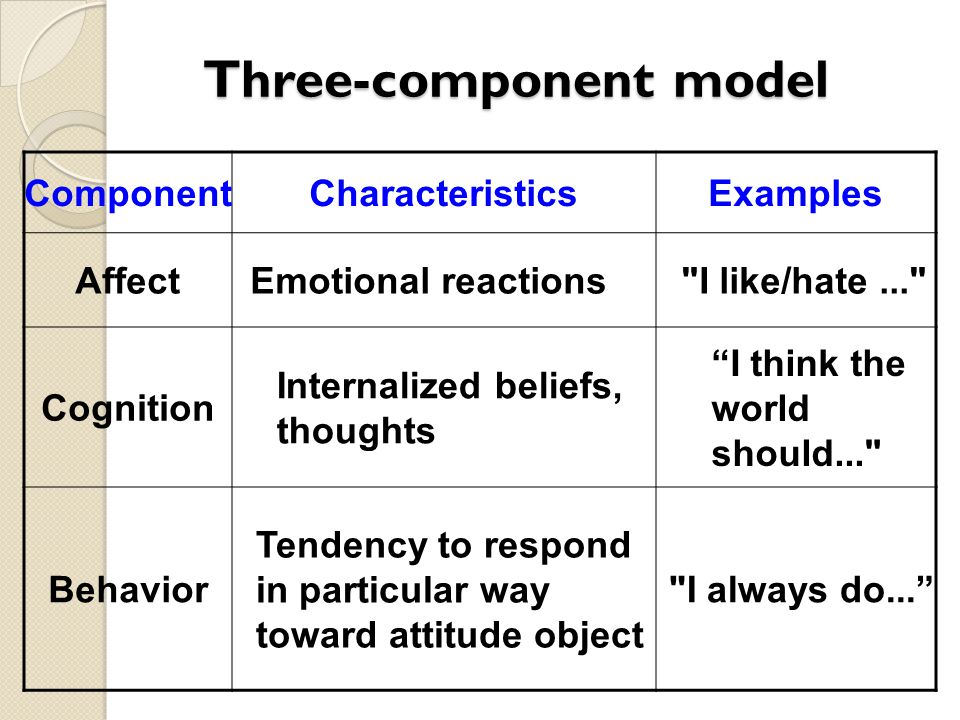 Three-component model

| Component | Characteristics | Examples |
|---|---|---|
| Affect | Emotional reactions | "I like/hate ..." |
| Cognition | Internalized beliefs, thoughts | “I think the world should..." |
| Behavior | Tendency to respond in particular way toward attitude object | "I always do...” |